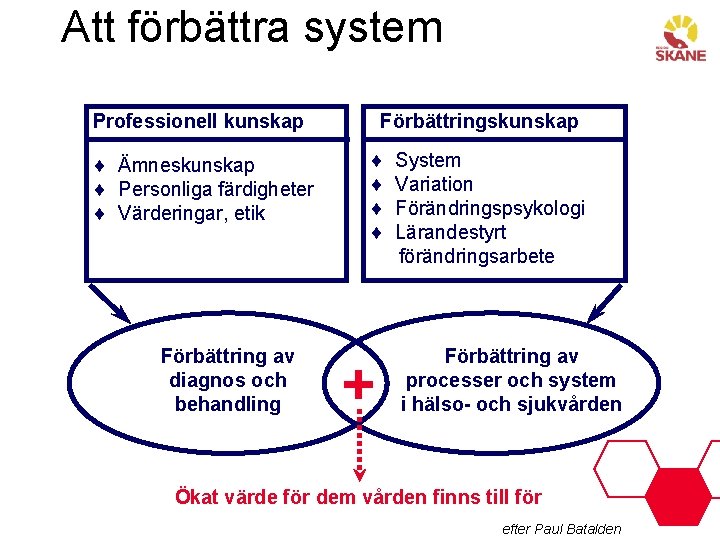 Att förbättra system

REGION SKÅNE

Professionell kunskap

♦ Ämneskunskap
♦ Personliga färdigheter
♦ Värderingar, etik

Förbättringskunskap

♦ System
♦ Variation
♦ Förändringspsykologi
♦ Lärandestyrt förändringsarbete

Förbättring av diagnos och behandling

+

Förbättring av processer och system i hälso- och sjukvården

Ökat värde för dem vården finns till för

efter Paul Batalden